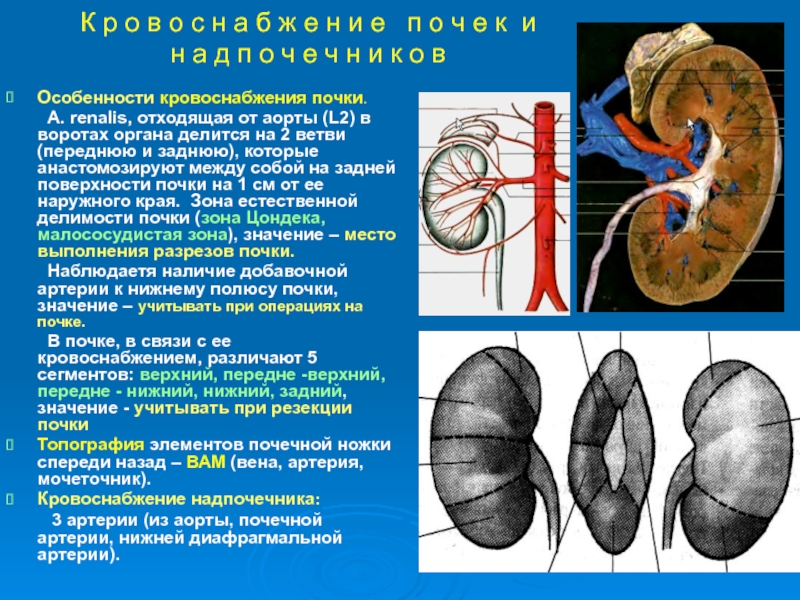 Кровоснабжение почек и надпочечников

Особенности кровоснабжения почки.

A. renalis, отходящая от аорты (L2) в воротах органа делится на 2 ветви (переднюю и заднюю), которые анастомозируют между собой на задней поверхности почки на 1 см от ее наружного края. Зона естественной делимости почки (зона Цондека, малососудистая зона), значение – место выполнения разрезов почки.

Наблюдаетя наличие добавочной артерии к нижнему полюсу почки, значение – учитывать при операциях на почке.

В почке, в связи с ее кровоснабжением, различают 5 сегментов: верхний, передне -верхний, передне - нижний, нижний, задний, значение - учитывать при резекции почки

Топография элементов почечной ножки спереди назад – ВАМ (вена, артерия, мочеточник).

Кровоснабжение надпочечника:

3 артерии (из аорты, почечной артерии, нижней диафрагмальной артерии).